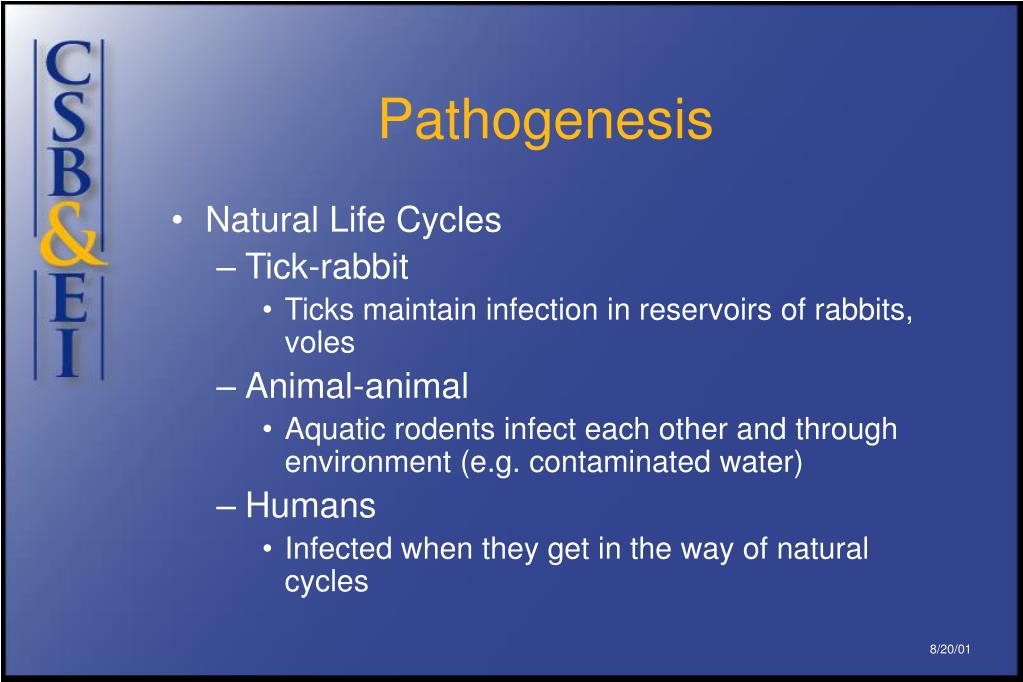 CSB&EI

Pathogenesis

• Natural Life Cycles
– Tick-rabbit
• Ticks maintain infection in reservoirs of rabbits, voles
– Animal-animal
• Aquatic rodents infect each other and through environment (e.g. contaminated water)
– Humans
• Infected when they get in the way of natural cycles

8/20/01